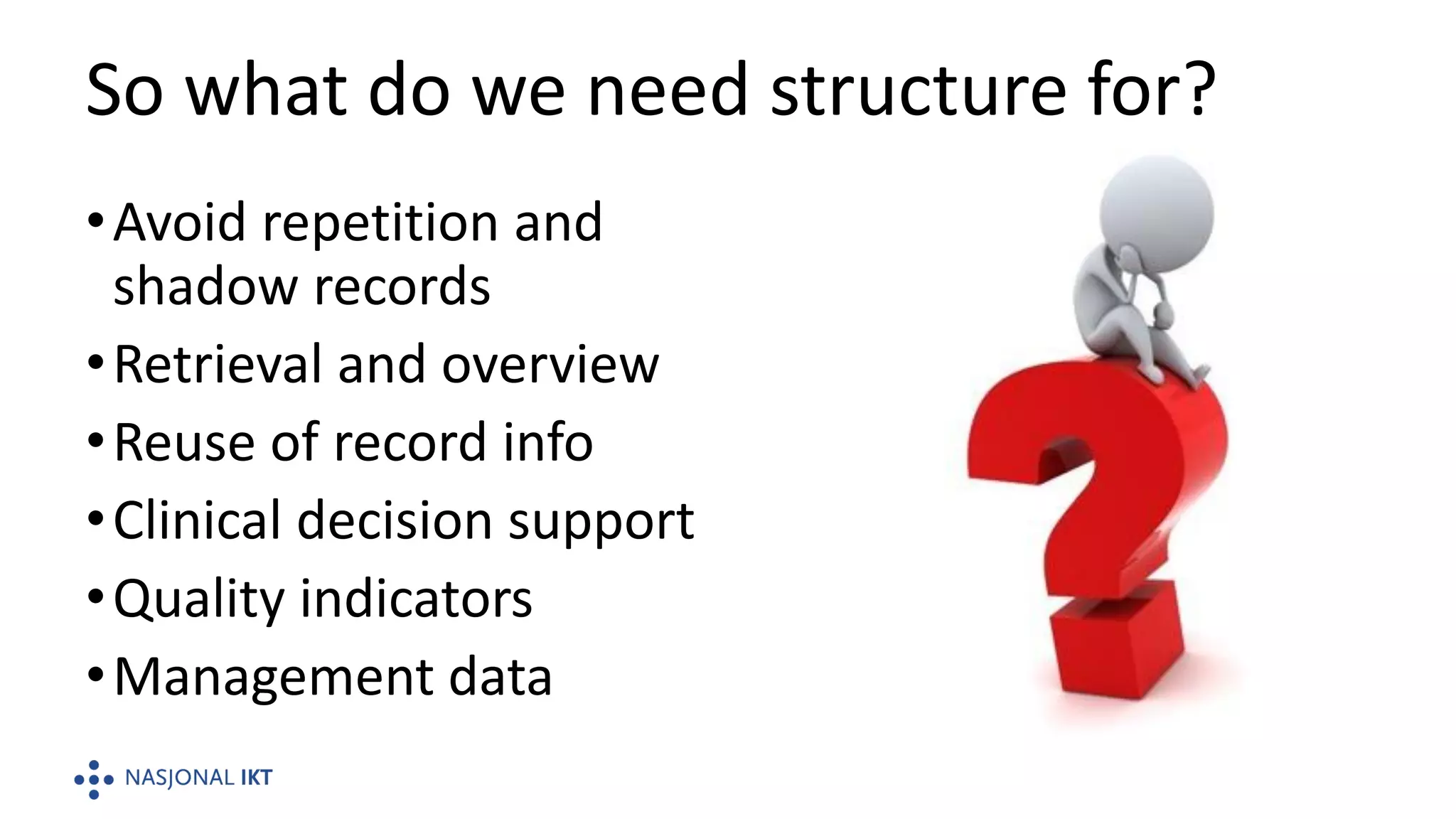 So what do we need structure for?

• Avoid repetition and shadow records
• Retrieval and overview
• Reuse of record info
• Clinical decision support
• Quality indicators
• Management data

NASJONAL IKT